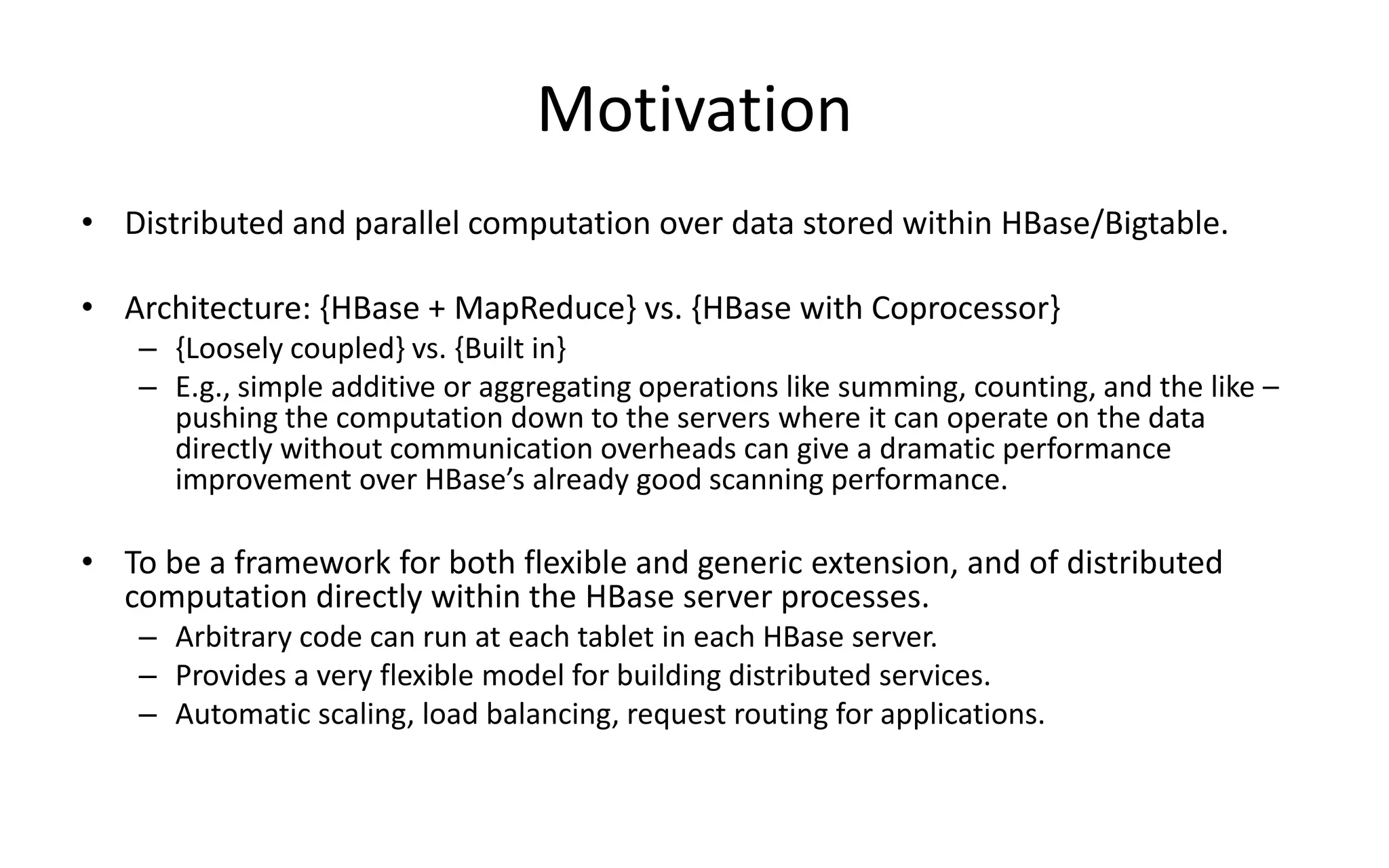 Motivation

• Distributed and parallel computation over data stored within HBase/Bigtable.

• Architecture: {HBase + MapReduce} vs. {HBase with Coprocessor}
  – {Loosely coupled} vs. {Built in}
  – E.g., simple additive or aggregating operations like summing, counting, and the like – pushing the computation down to the servers where it can operate on the data directly without communication overheads can give a dramatic performance improvement over HBase's already good scanning performance.

• To be a framework for both flexible and generic extension, and of distributed computation directly within the HBase server processes.
  – Arbitrary code can run at each tablet in each HBase server.
  – Provides a very flexible model for building distributed services.
  – Automatic scaling, load balancing, request routing for applications.